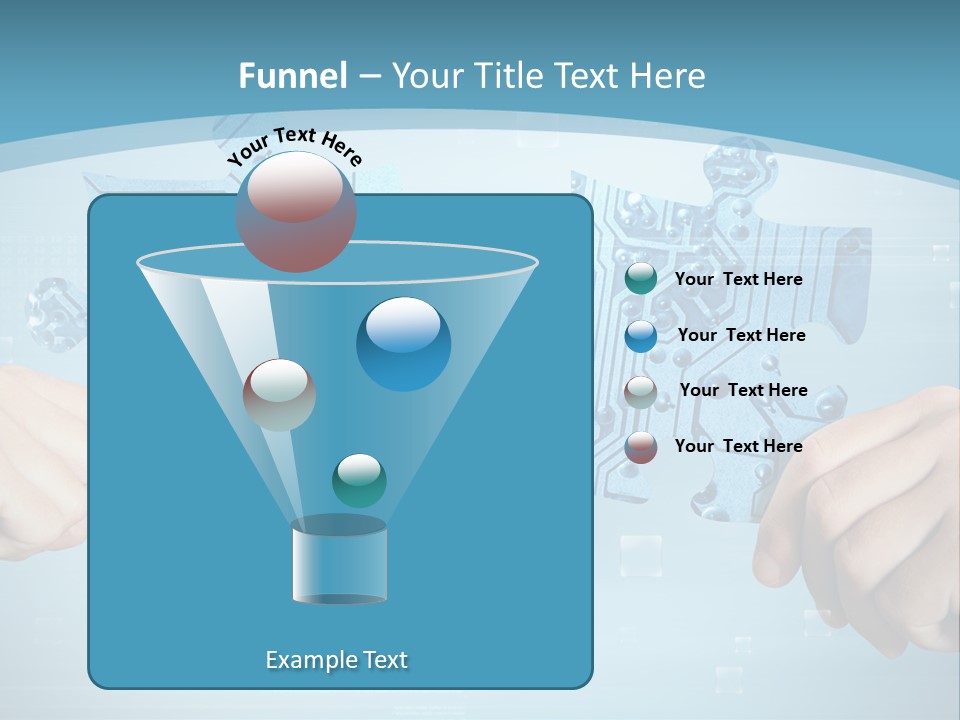 Funnel – Your Title Text Here

Your Text Here

Your Text Here

Your Text Here

Your Text Here

Your Text Here

Example Text